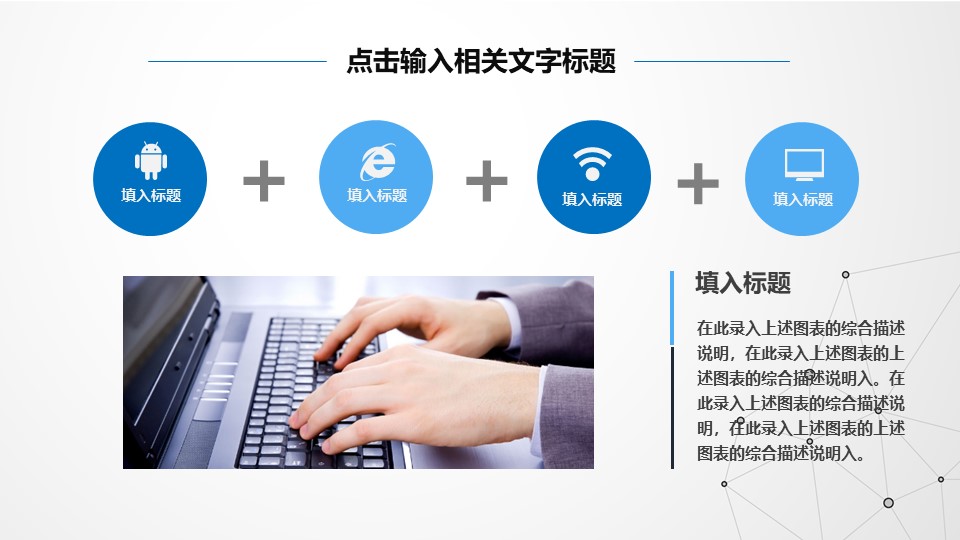 点击输入相关文字标题

填入标题

+

填入标题

+

填入标题

+

填入标题

填入标题

在此录入上述图表的综合描述说明，在此录入上述图表的上述图表的综合描述说明入。在此录入上述图表的综合描述说明，在此录入上述图表的上述图表的综合描述说明入。